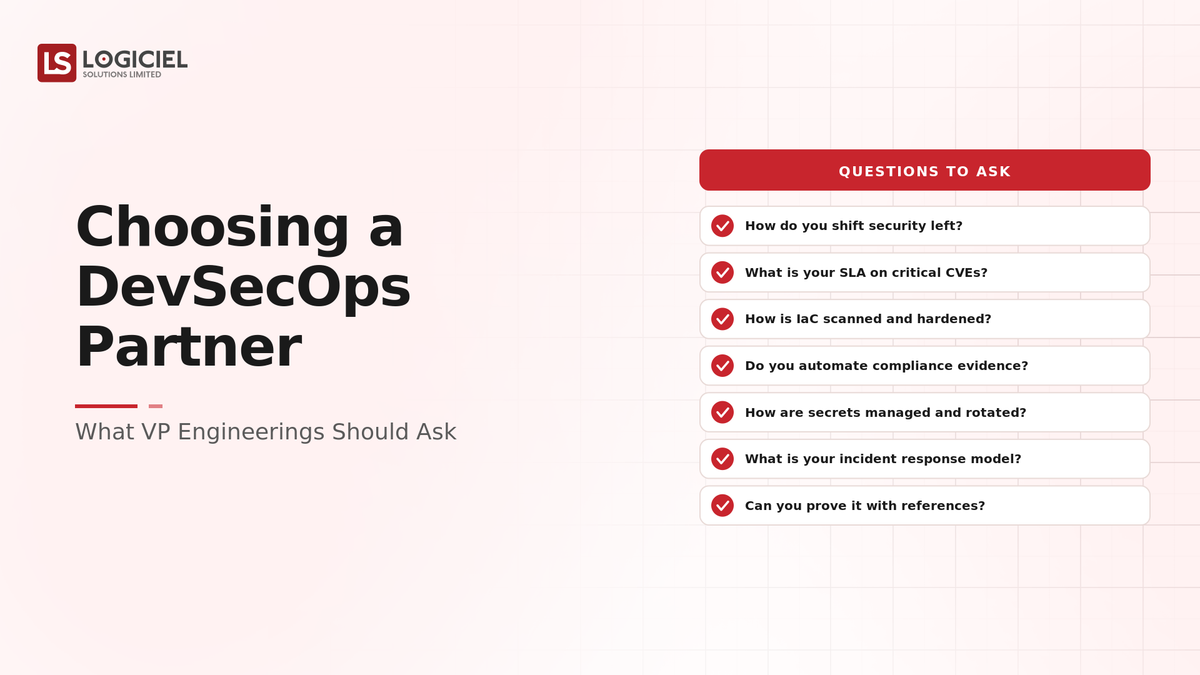 LS LOGICIEL
SOLUTIONS LIMITED

Choosing a DevSecOps Partner

What VP Engineerings Should Ask

QUESTIONS TO ASK

How do you shift security left?

What is your SLA on critical CVEs?

How is IaC scanned and hardened?

Do you automate compliance evidence?

How are secrets managed and rotated?

What is your incident response model?

Can you prove it with references?